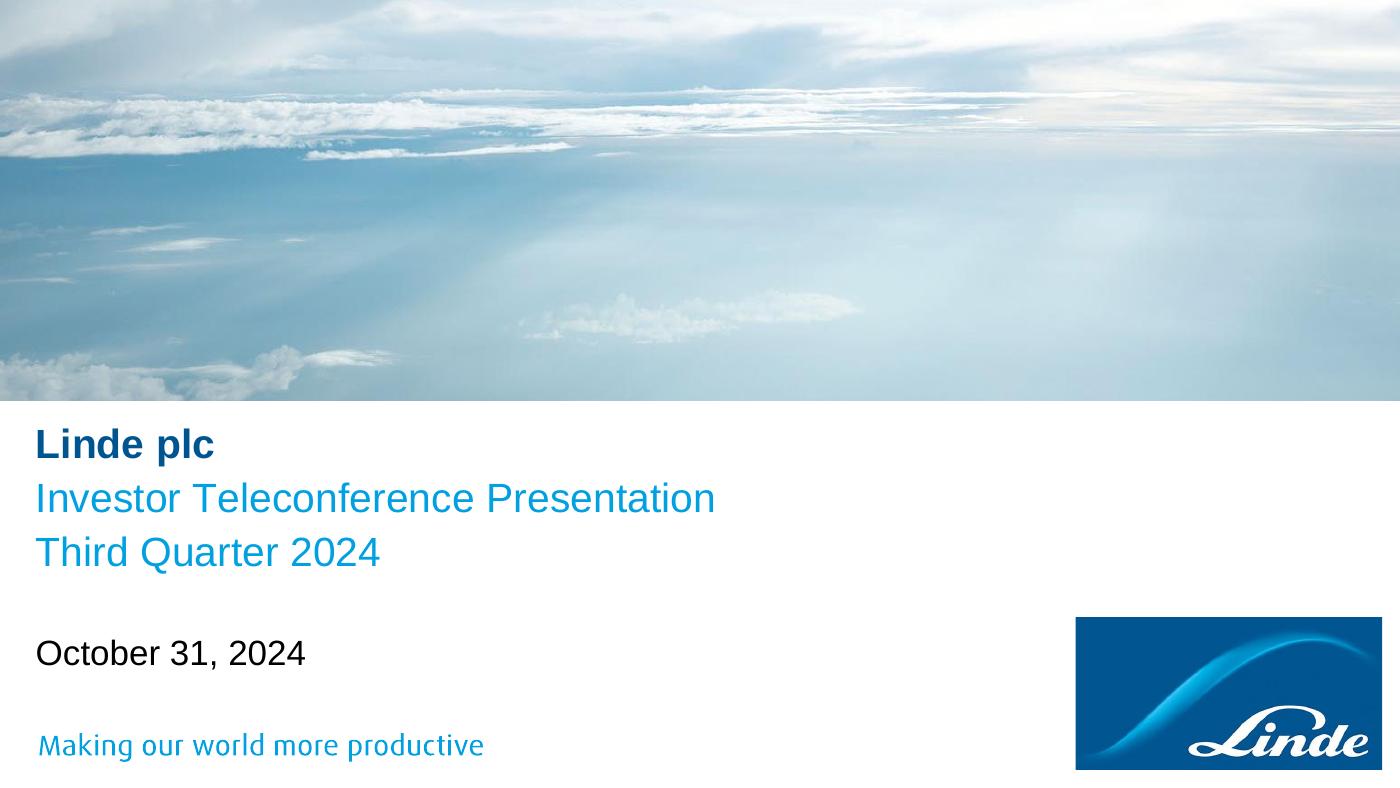 Linde plc
Investor Teleconference Presentation
Third Quarter 2024

October 31, 2024

Making our world more productive

Linde